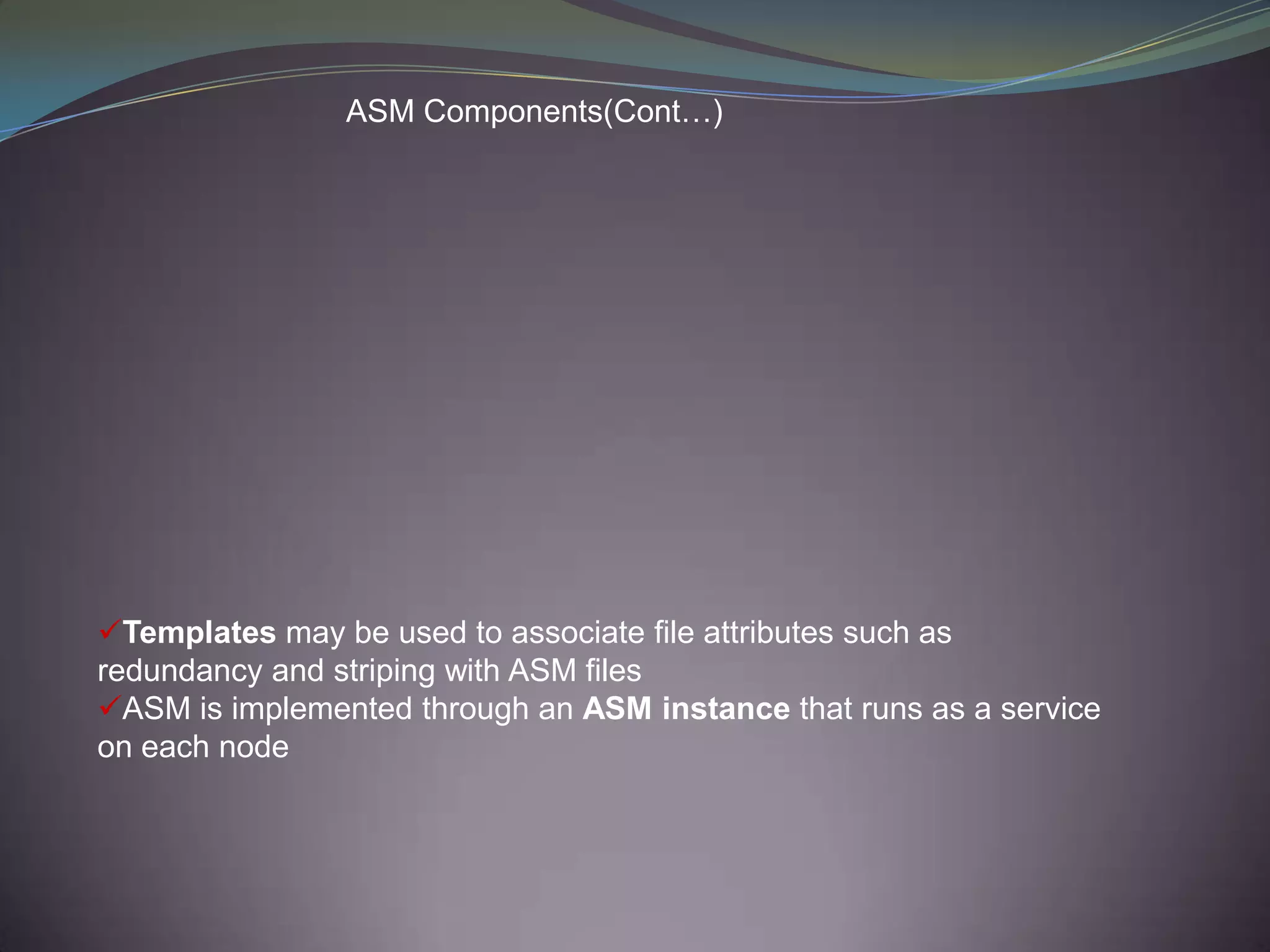 ASM Components(Cont…)

✓Templates may be used to associate file attributes such as redundancy and striping with ASM files
✓ASM is implemented through an ASM instance that runs as a service on each node